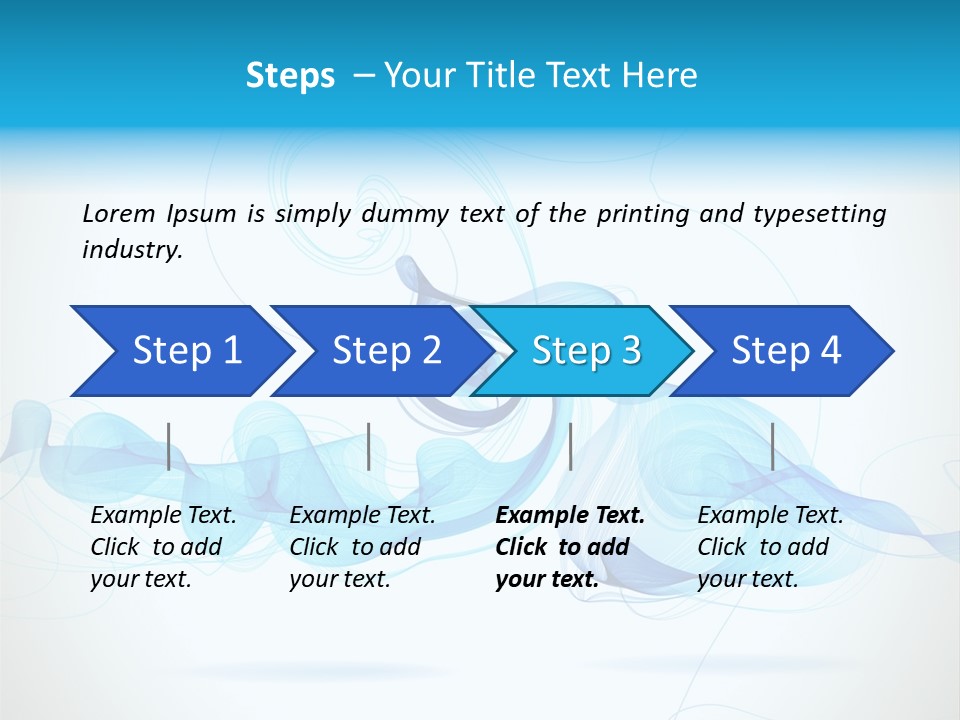 Steps – Your Title Text Here

Lorem Ipsum is simply dummy text of the printing and typesetting industry.

Step 1

Step 2

Step 3

Step 4

Example Text. Click to add your text.

Example Text. Click to add your text.

Example Text. Click to add your text.

Example Text. Click to add your text.